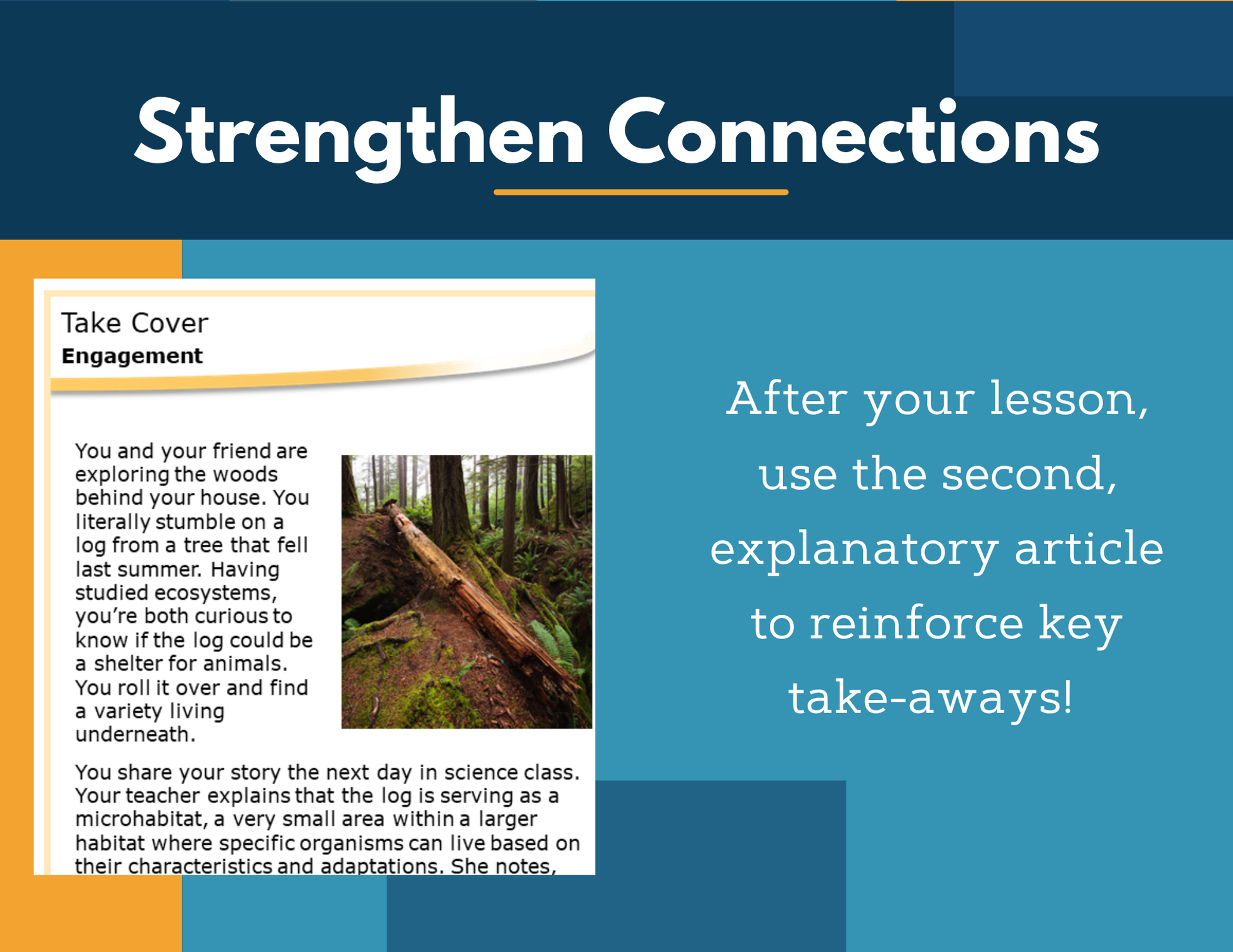 Strengthen Connections

Take Cover
Engagement

You and your friend are exploring the woods behind your house. You literally stumble on a log from a tree that fell last summer. Having studied ecosystems, you're both curious to know if the log could be a shelter for animals. You roll it over and find a variety living underneath.

You share your story the next day in science class. Your teacher explains that the log is serving as a microhabitat, a very small area within a larger habitat where specific organisms can live based on their characteristics and adaptations. She notes,

After your lesson, use the second, explanatory article to reinforce key take-aways!